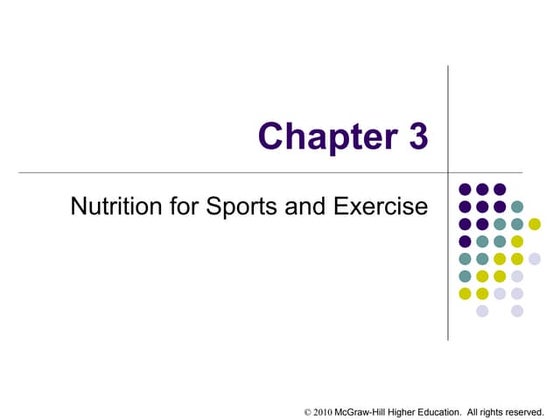 Chapter 3

Nutrition for Sports and Exercise

© 2010 McGraw-Hill Higher Education. All rights reserved.